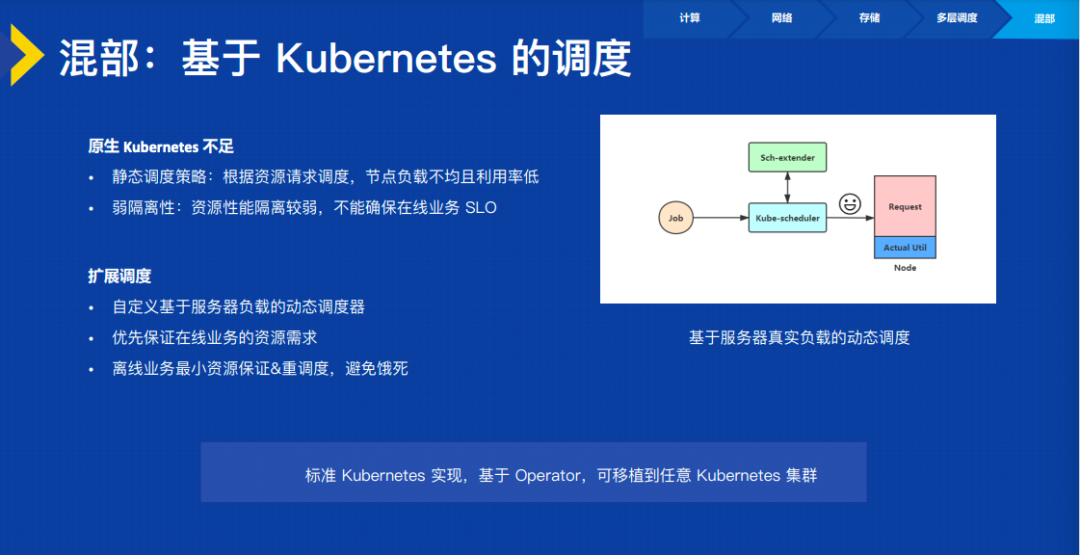 计算 网络 存储 多层调度 混部

混部：基于 Kubernetes 的调度

原生 Kubernetes 不足
• 静态调度策略：根据资源请求调度，节点负载不均且利用率低
• 弱隔离性：资源性能隔离较弱，不能确保在线业务 SLO

扩展调度
• 自定义基于服务器负载的动态调度器
• 优先保证在线业务的资源需求
• 离线业务最小资源保证&重调度，避免饿死

Sch-extender
Job
Kube-scheduler
Request
Actual Util
Node

基于服务器真实负载的动态调度

标准 Kubernetes 实现，基于 Operator，可移植到任意 Kubernetes 集群